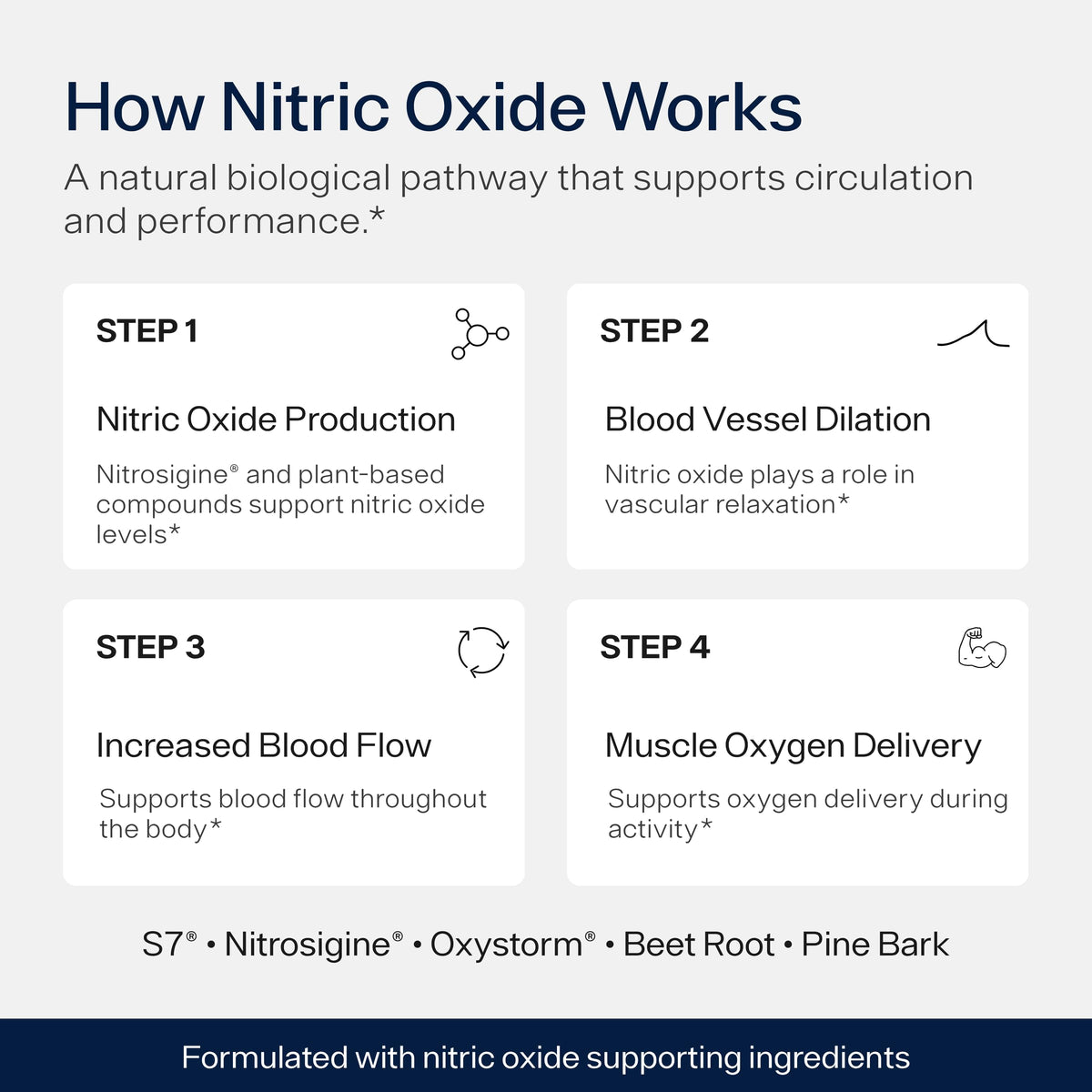 How Nitric Oxide Works

A natural biological pathway that supports circulation and performance.*

STEP 1

Nitric Oxide Production

Nitrosigine® and plant-based compounds support nitric oxide levels*

STEP 2

Blood Vessel Dilation

Nitric oxide plays a role in vascular relaxation*

STEP 3

Increased Blood Flow

Supports blood flow throughout the body*

STEP 4

Muscle Oxygen Delivery

Supports oxygen delivery during activity*

S7® • Nitrosigine® • Oxystorm® • Beet Root • Pine Bark

Formulated with nitric oxide supporting ingredients